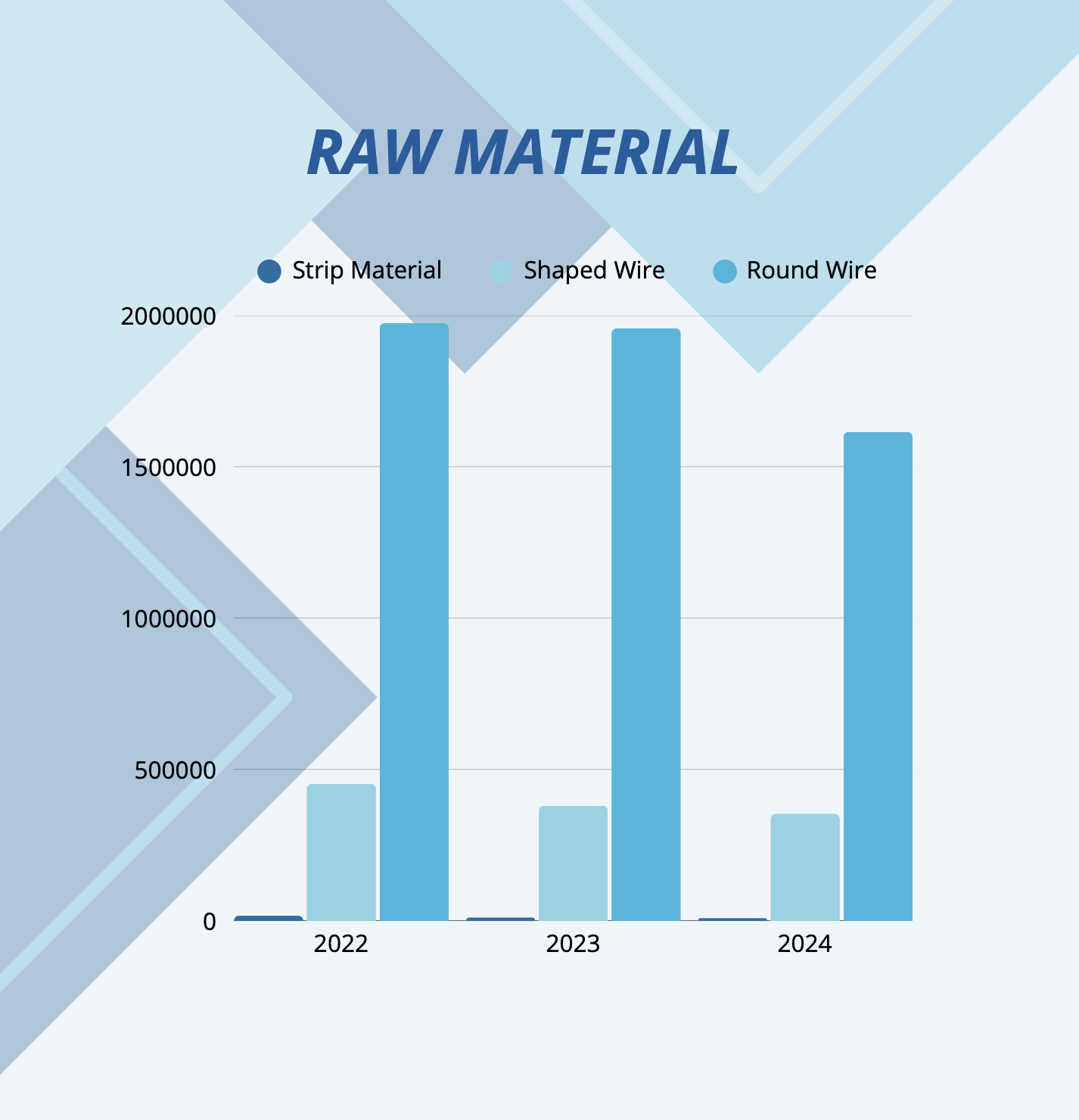 RAW MATERIAL

Strip Material Shaped Wire Round Wire

2000000
1500000
1000000
500000
0

2022 2023 2024